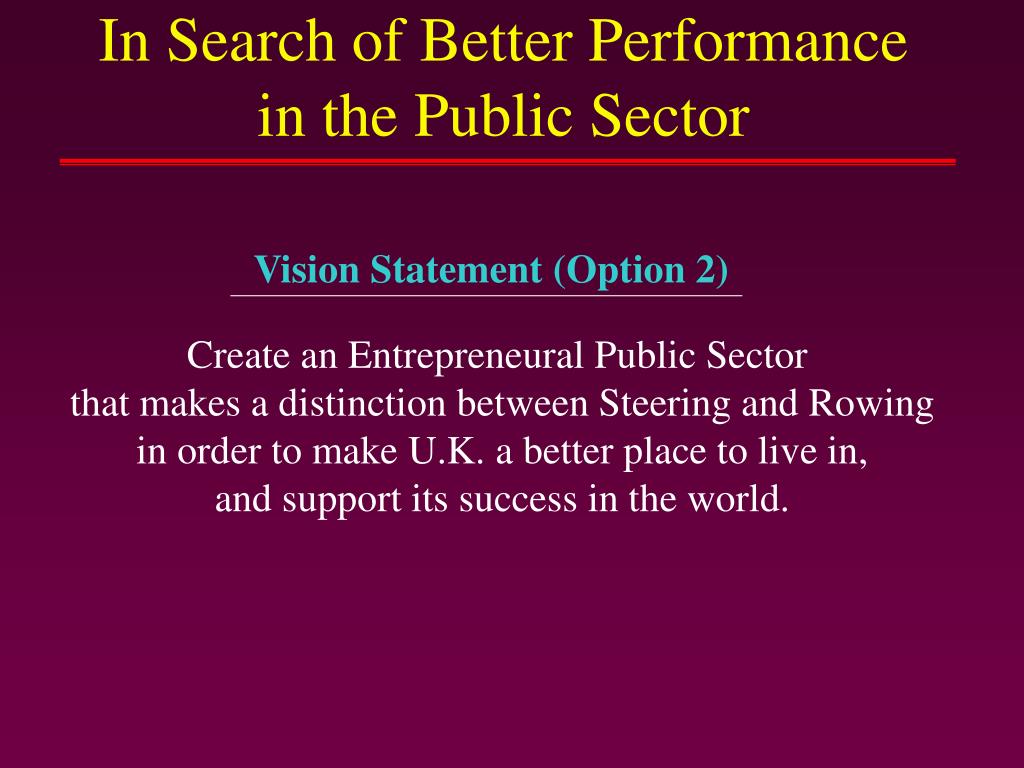 In Search of Better Performance in the Public Sector

Vision Statement (Option 2)

Create an Entrepreneural Public Sector
that makes a distinction between Steering and Rowing
in order to make U.K. a better place to live in,
and support its success in the world.